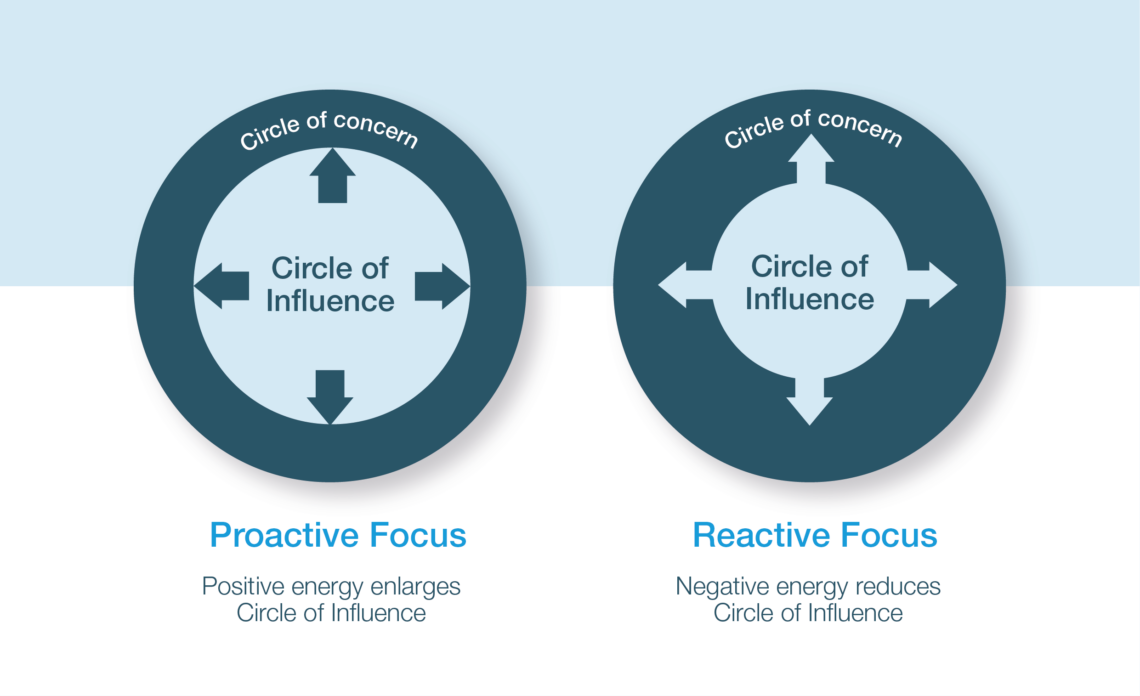 Circle of concern

Circle of Influence

Proactive Focus

Positive energy enlarges Circle of Influence

Circle of concern

Circle of Influence

Reactive Focus

Negative energy reduces Circle of Influence